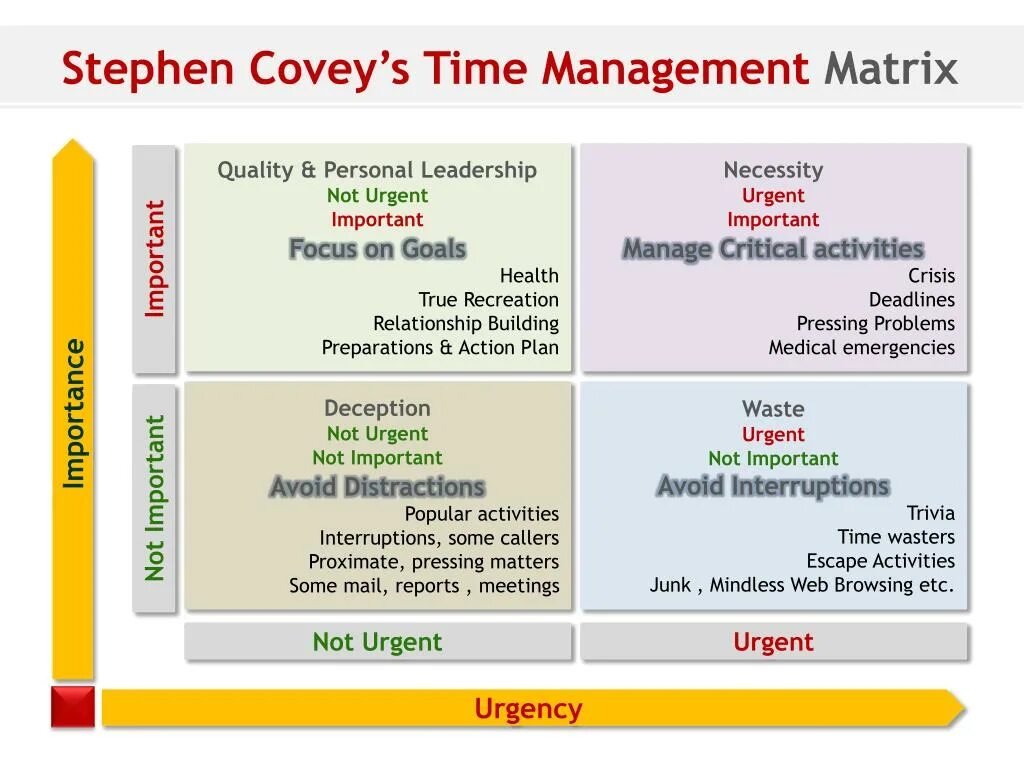 Stephen Covey's Time Management Matrix

Importance

Important

Quality & Personal Leadership
Not Urgent
Important
Focus on Goals
Health
True Recreation
Relationship Building
Preparations & Action Plan

Necessity
Urgent
Important
Manage Critical activities
Crisis
Deadlines
Pressing Problems
Medical emergencies

Not Important

Deception
Not Urgent
Not Important
Avoid Distractions
Popular activities
Interruptions, some callers
Proximate, pressing matters
Some mail, reports , meetings

Waste
Urgent
Not Important
Avoid Interruptions
Trivia
Time wasters
Escape Activities
Junk , Mindless Web Browsing etc.

Not Urgent

Urgent

Urgency